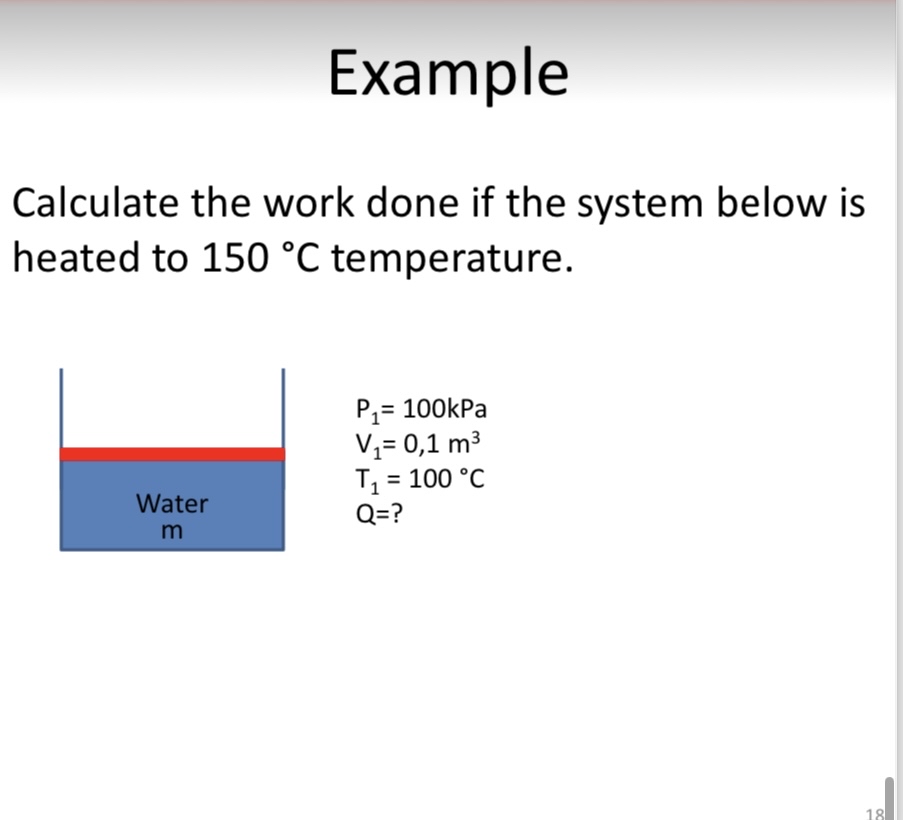 Example

Calculate the work done if the system below is heated to 150 °C temperature.

Water
m

$P_1$= 100kPa
$V_1$= 0,1 $m^3$
$T_1$ = 100 °C
Q=?

18